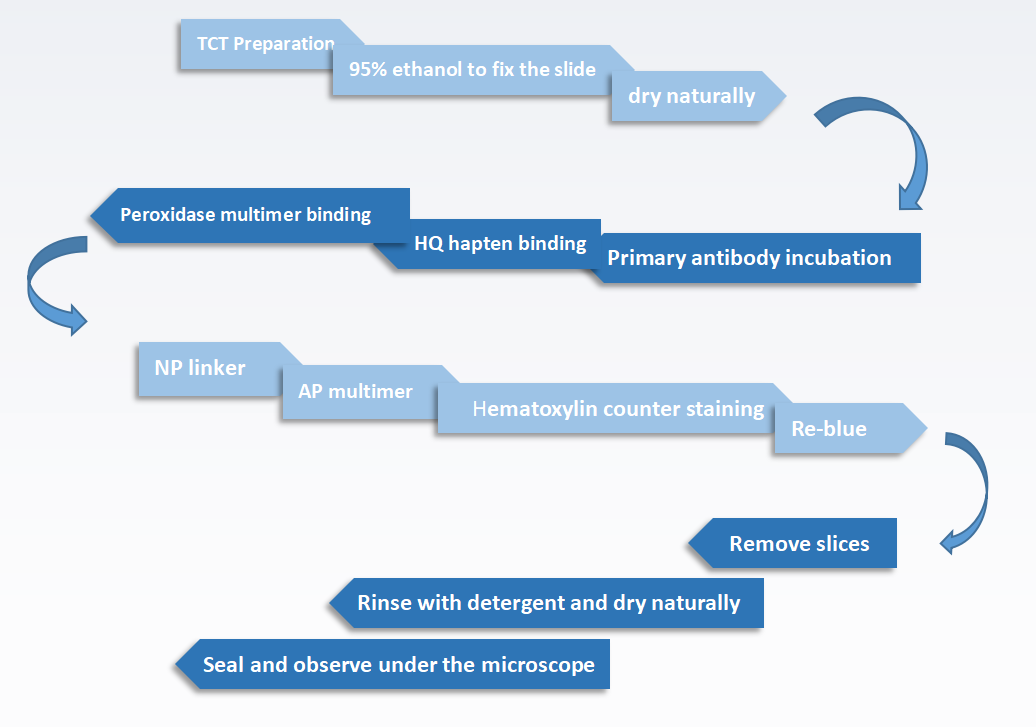 TCT Preparation

95% ethanol to fix the slide

dry naturally

Primary antibody incubation

HQ hapten binding

Peroxidase multimer binding

NP linker

AP multimer

Hematoxylin counter staining

Re-blue

Remove slices

Rinse with detergent and dry naturally

Seal and observe under the microscope